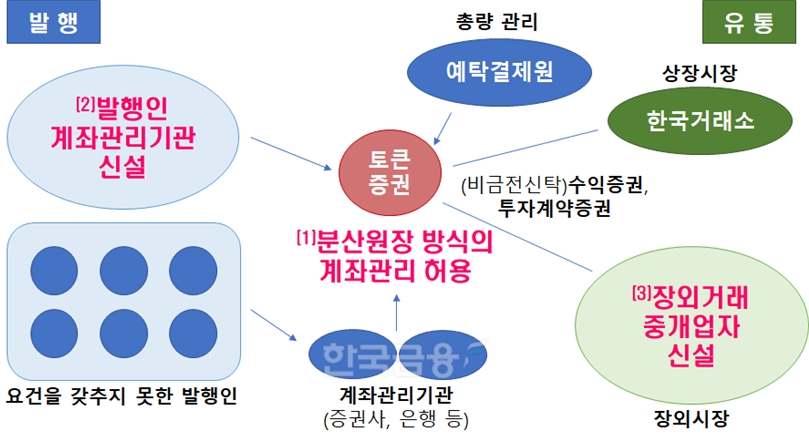 발 행

총량 관리

유 통

예탁결제원

상장시장

한국거래소

[2]발행인 계좌관리기관 신설

토큰 증권

(비금전신탁)수익증권, 투자계약증권

[1]분산원장 방식의 계좌관리 허용

[3]장외거래 중개업자 신설

한국금융

요건을 갖추지 못한 발행인

계좌관리기관 (증권사, 은행 등)

장외시장